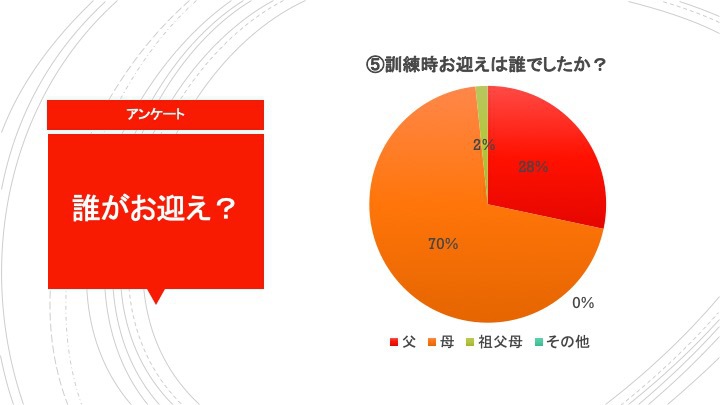 アンケート

誰がお迎え？

⑤訓練時お迎えは誰でしたか？

2%
28%
70%
0%

父 母 祖父母 その他